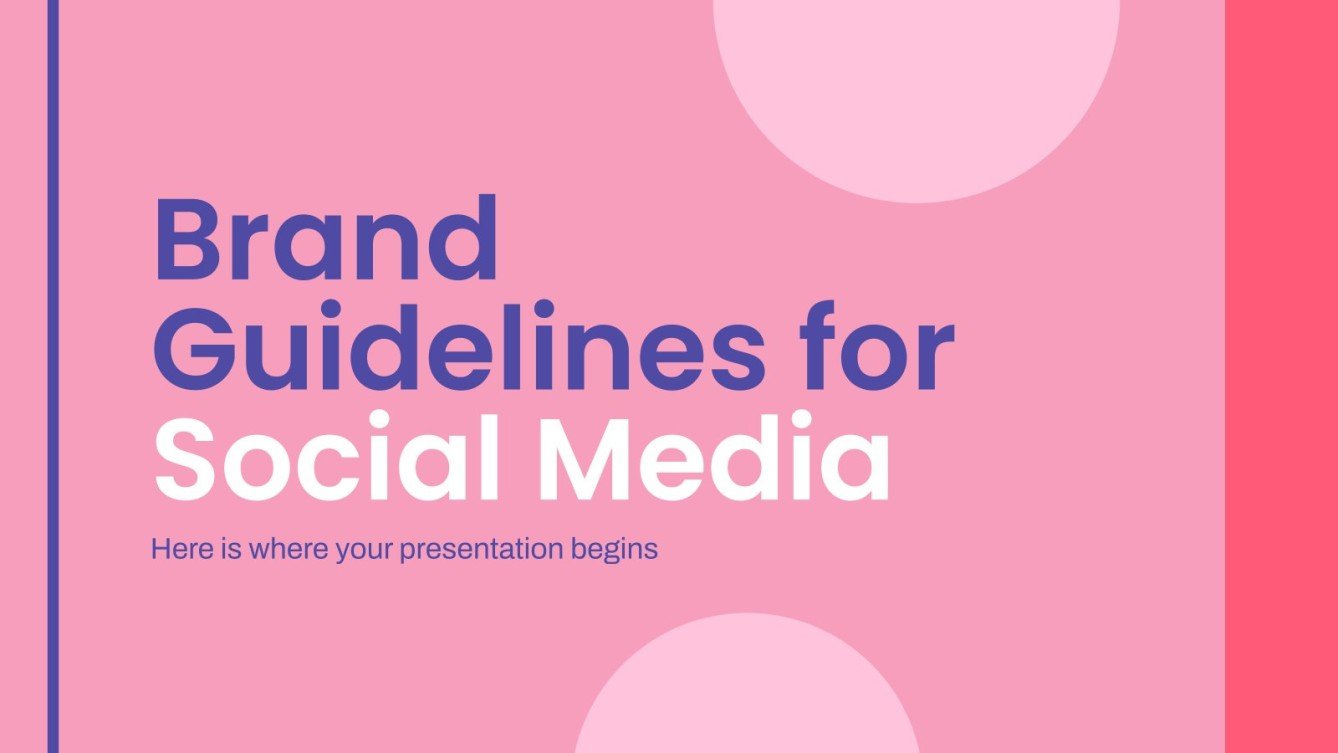 Brand Guidelines for Social Media

Here is where your presentation begins